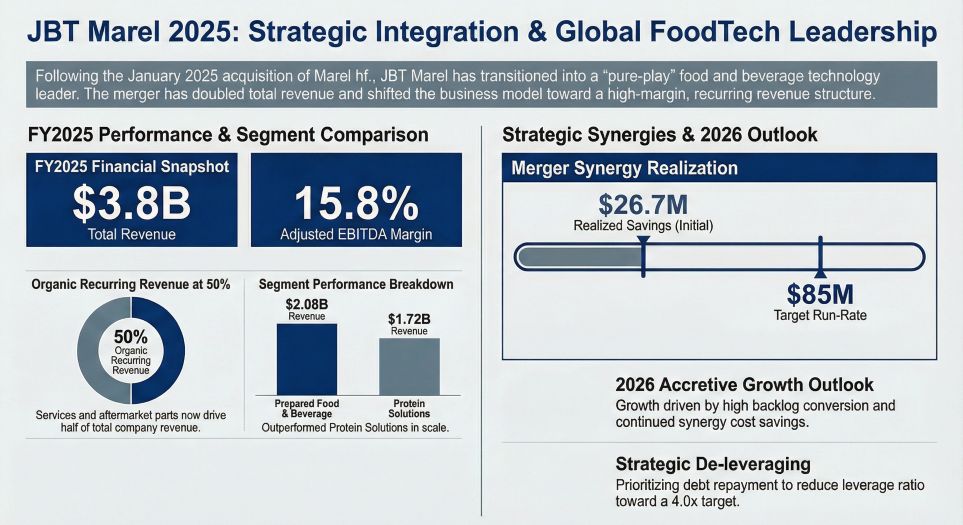 JBT Marel 2025: Strategic Integration & Global FoodTech Leadership

Following the January 2025 acquisition of Marel hf., JBT Marel has transitioned into a "pure-play" food and beverage technology leader. The merger has doubled total revenue and shifted the business model toward a high-margin, recurring revenue structure.

FY2025 Performance & Segment Comparison

FY2025 Financial Snapshot

$3.8B
Total Revenue

15.8%
Adjusted EBITDA Margin

Organic Recurring Revenue at 50%

50%
Organic Recurring Revenue

Services and aftermarket parts now drive half of total company revenue.

Segment Performance Breakdown

$2.08B
Revenue

$1.72B
Revenue

Prepared Food & Beverage

Protein Solutions

Outperformed Protein Solutions in scale.

Strategic Synergies & 2026 Outlook

Merger Synergy Realization

$26.7M
Realized Savings (Initial)

$85M
Target Run-Rate

2026 Accretive Growth Outlook
Growth driven by high backlog conversion and continued synergy cost savings.

Strategic De-leveraging
Prioritizing debt repayment to reduce leverage ratio toward a 4.0x target.